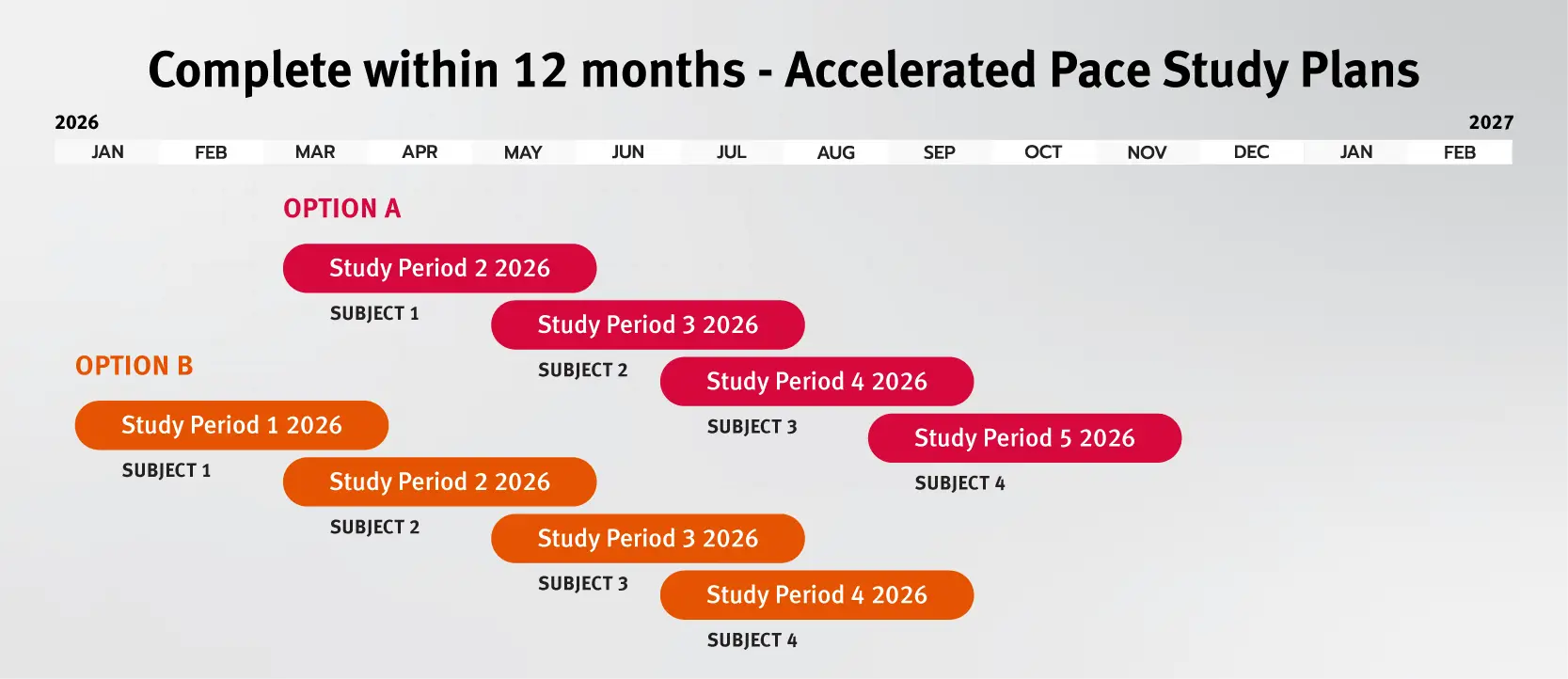 Complete within 12 months - Accelerated Pace Study Plans

2026

2027

JAN FEB MAR APR MAY JUN JUL AUG SEP OCT NOV DEC JAN FEB

OPTION A

Study Period 2 2026

SUBJECT 1

Study Period 3 2026

SUBJECT 2

Study Period 4 2026

SUBJECT 3

Study Period 5 2026

SUBJECT 4

OPTION B

Study Period 1 2026

SUBJECT 1

Study Period 2 2026

SUBJECT 2

Study Period 3 2026

SUBJECT 3

Study Period 4 2026

SUBJECT 4